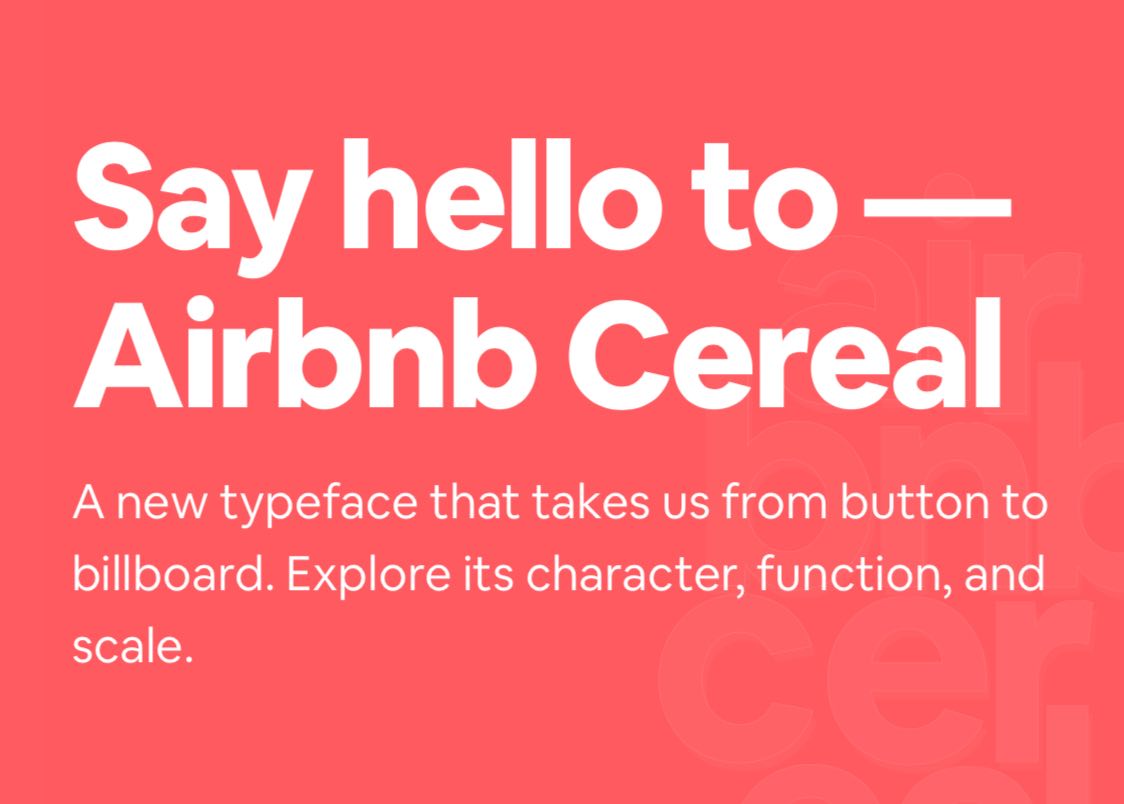 Say hello to —
Airbnb Cereal

A new typeface that takes us from button to billboard. Explore its character, function, and scale.